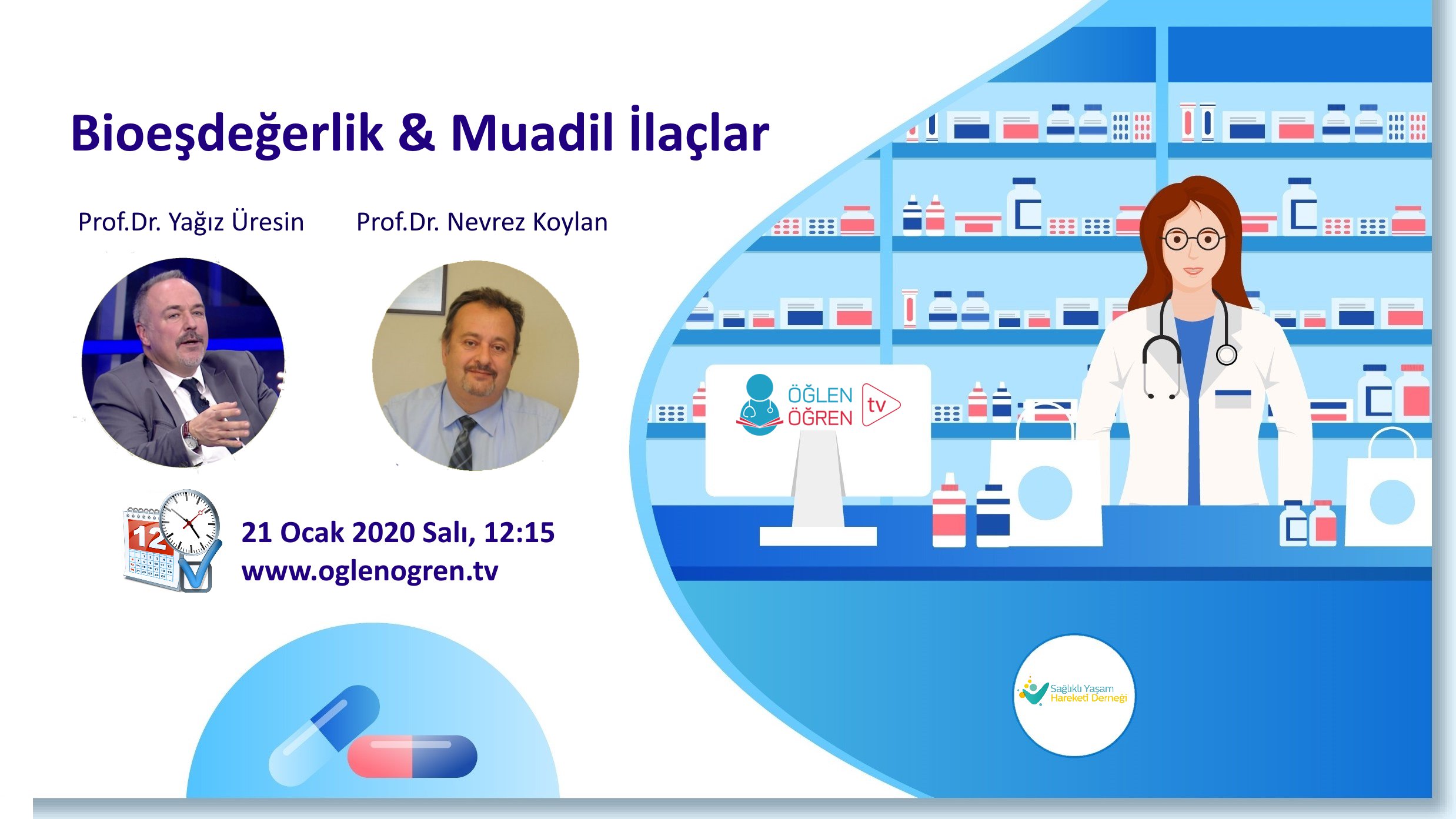 Bioeşdeğerlik & Muadil İlaçlar

Prof.Dr. Yağız Üresin

Prof.Dr. Nevrez Koylan

12

21 Ocak 2020 Salı, 12:15
www.oglenogren.tv

ÖĞLEN ÖĞREN tv

Sağlıklı Yaşam Hareketi Derneği